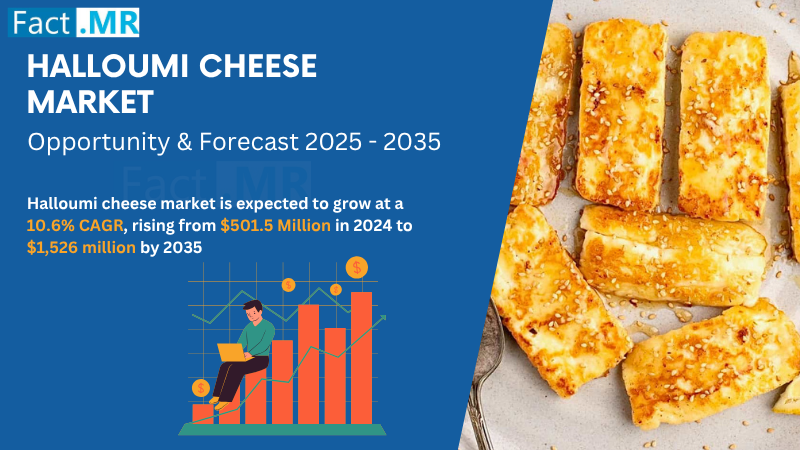 Fact.MR

HALLOUMI CHEESE MARKET

Opportunity & Forecast 2025 - 2035

Fact.MR

Halloumi cheese market is expected to grow at a 10.6% CAGR, rising from $501.5 Million in 2024 to $1,526 million by 2035

$

$

$

$